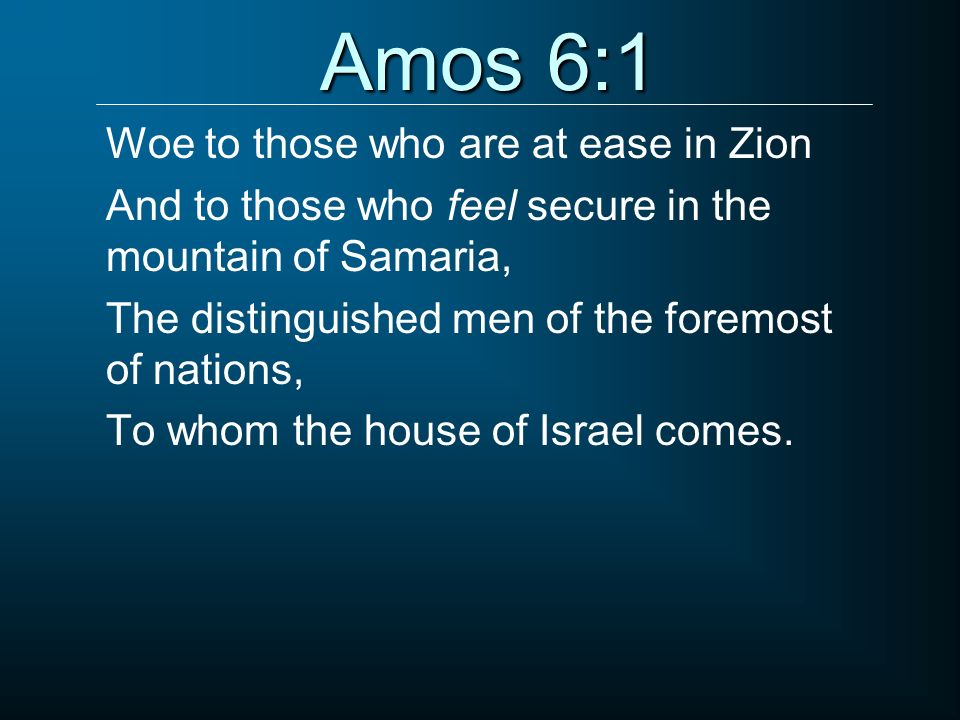 Amos 6:1

Woe to those who are at ease in Zion

And to those who feel secure in the mountain of Samaria,

The distinguished men of the foremost of nations,

To whom the house of Israel comes.